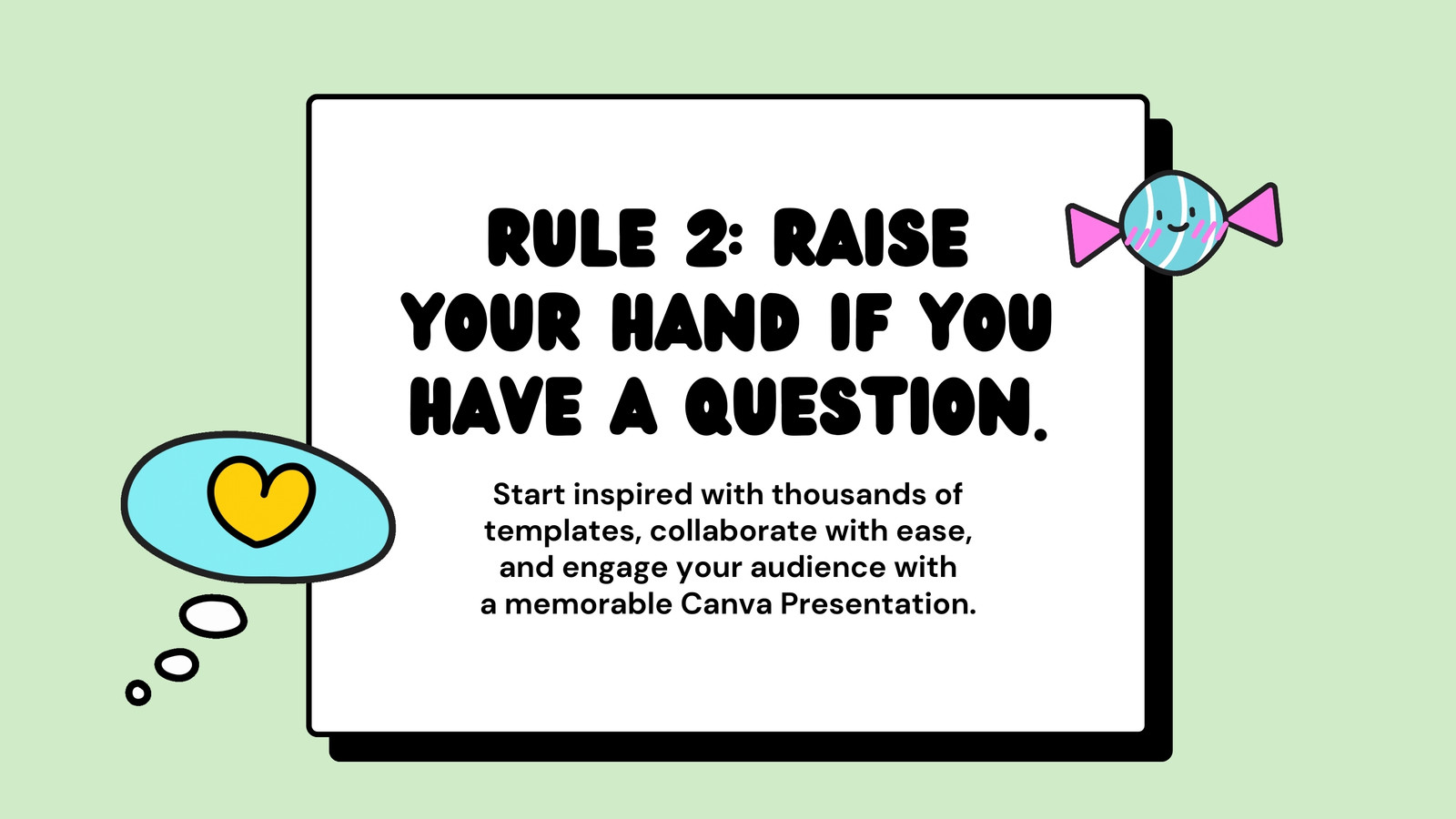 RULE 2: RAISE YOUR HAND IF YOU HAVE A QUESTION.

Start inspired with thousands of templates, collaborate with ease, and engage your audience with a memorable Canva Presentation.